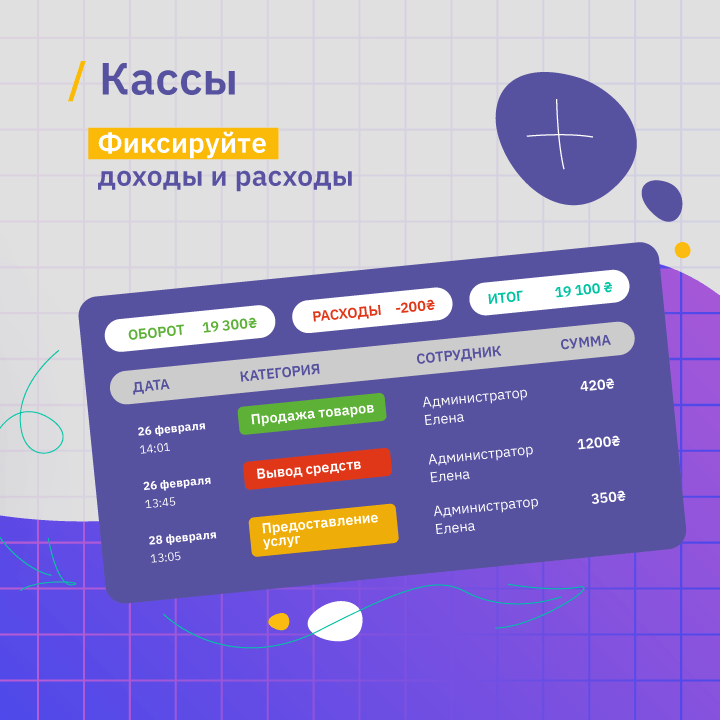 / Кассы

Фиксируйте доходы и расходы

ОБОРОТ 19 300₴

РАСХОДЫ -200₴

ИТОГ 19 100 ₴

| ДАТА | КАТЕГОРИЯ | СОТРУДНИК | СУММА |
|---|---|---|---|
| 26 февраля 14:01 | Продажа товаров | Администратор Елена | 420₴ |
| 26 февраля 13:45 | Вывод средств | Администратор Елена | 1200₴ |
| 28 февраля 13:05 | Предоставление услуг | Администратор Елена | 350₴ |